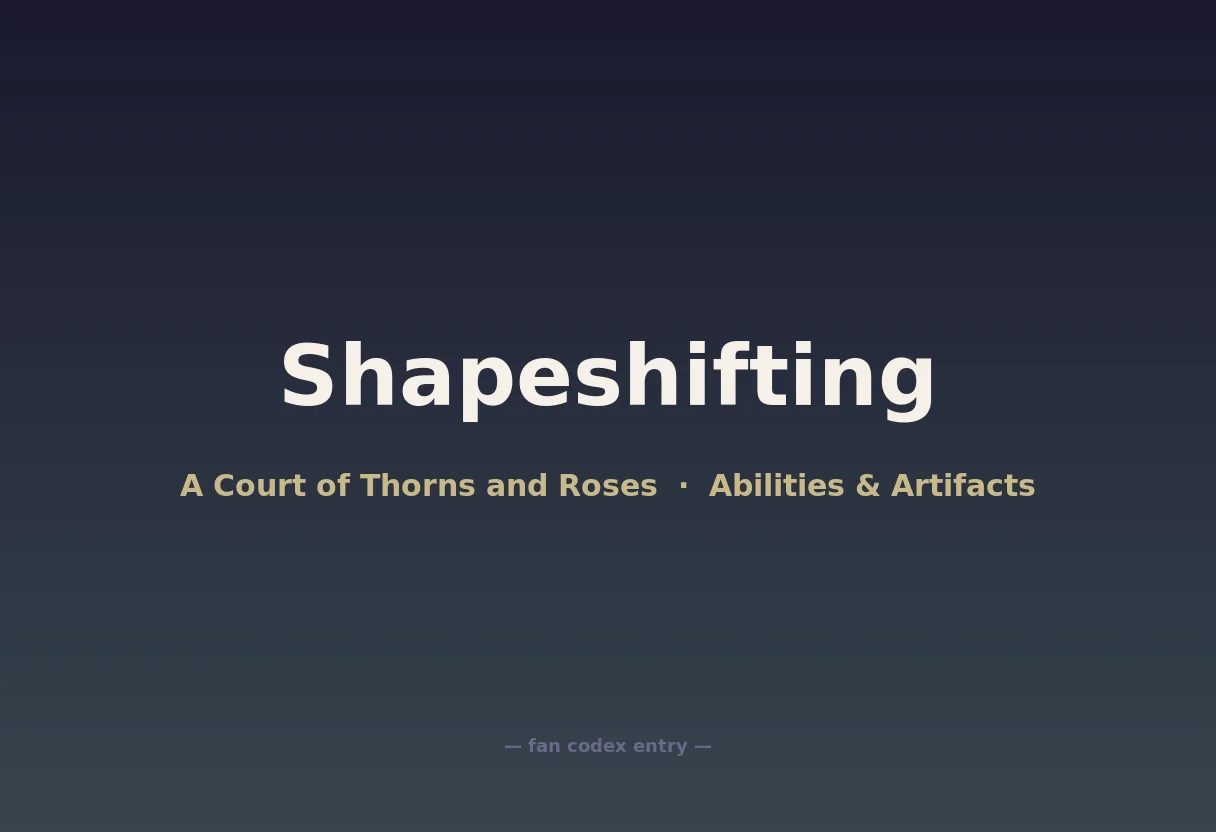 Shapeshifting

A Court of Thorns and Roses · Abilities & Artifacts

— fan codex entry —